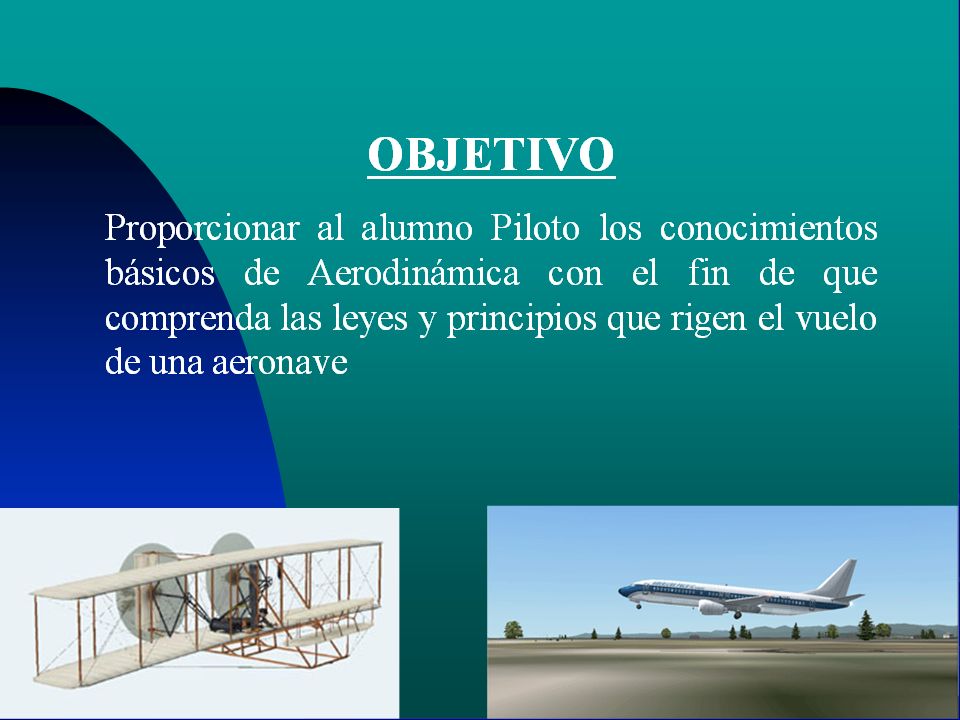 OBJETIVO

Proporcionar al alumno Piloto los conocimientos básicos de Aerodinámica con el fin de que comprenda las leyes y principios que rigen el vuelo de una aeronave